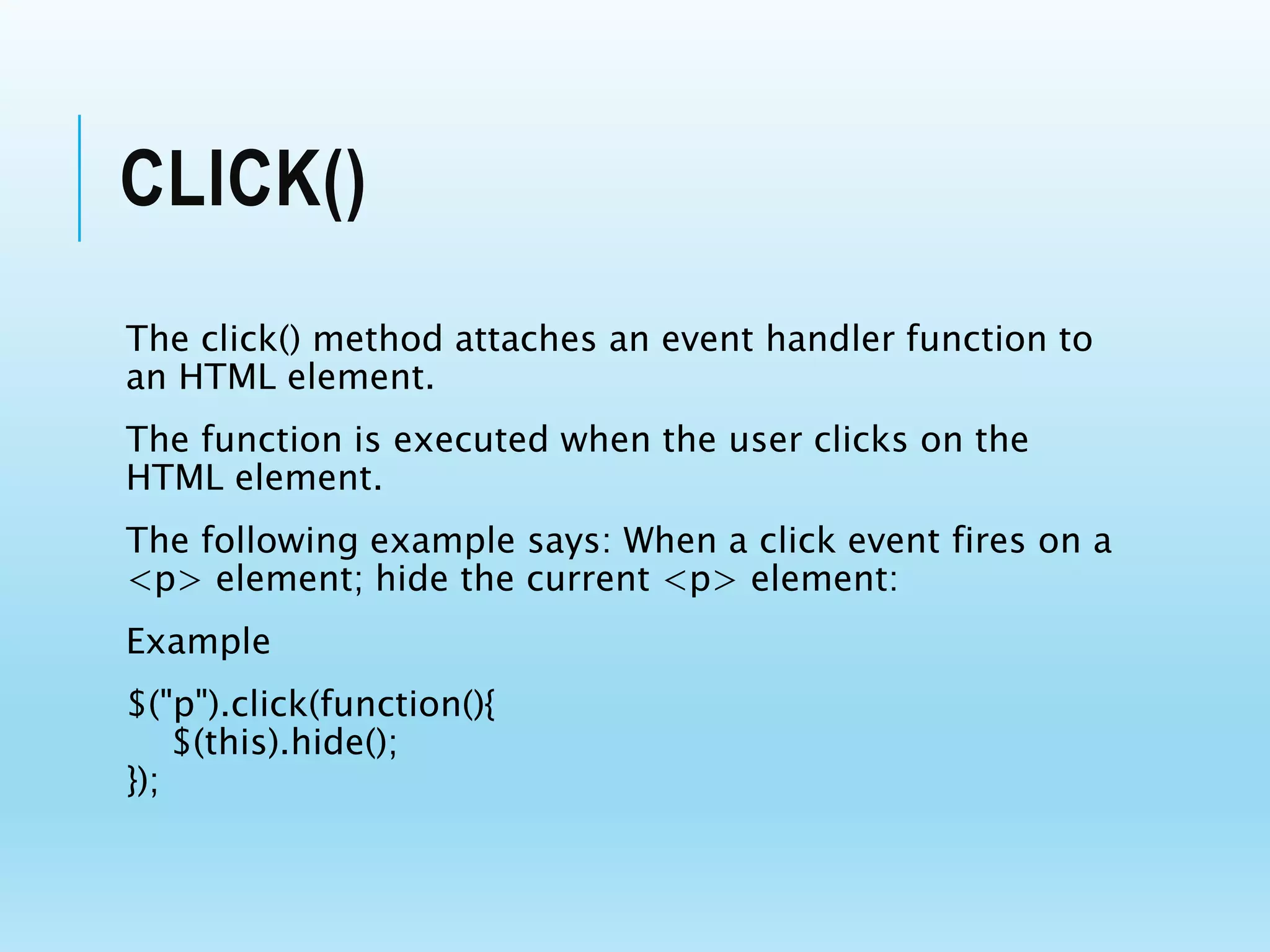 CLICK()

The click() method attaches an event handler function to an HTML element.

The function is executed when the user clicks on the HTML element.

The following example says: When a click event fires on a <p> element; hide the current <p> element:

Example

$("p").click(function(){
    $(this).hide();
});